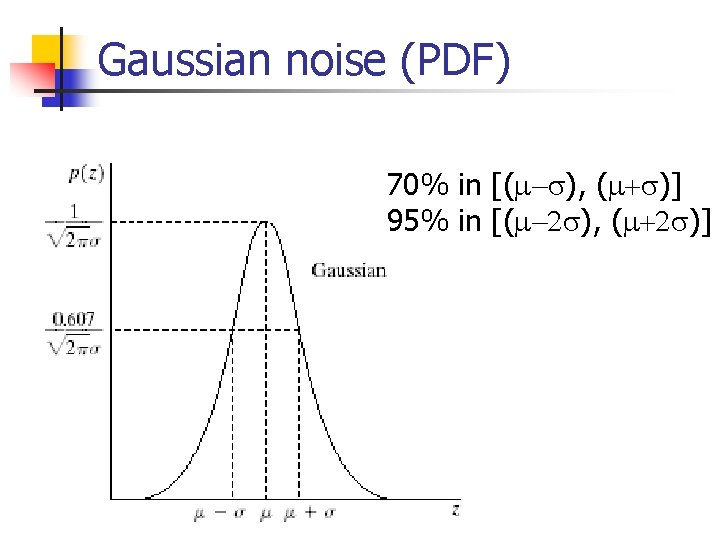 Gaussian noise (PDF)

70% in [($\mu-\sigma$), ($\mu+\sigma$)]
95% in [($\mu-2\sigma$), ($\mu+2\sigma$)]

$p(z)$

$\frac{1}{\sqrt{2\pi}\sigma}$

$\frac{0.607}{\sqrt{2\pi}\sigma}$

Gaussian

$\mu-\sigma$ $\mu$ $\mu+\sigma$

$z$